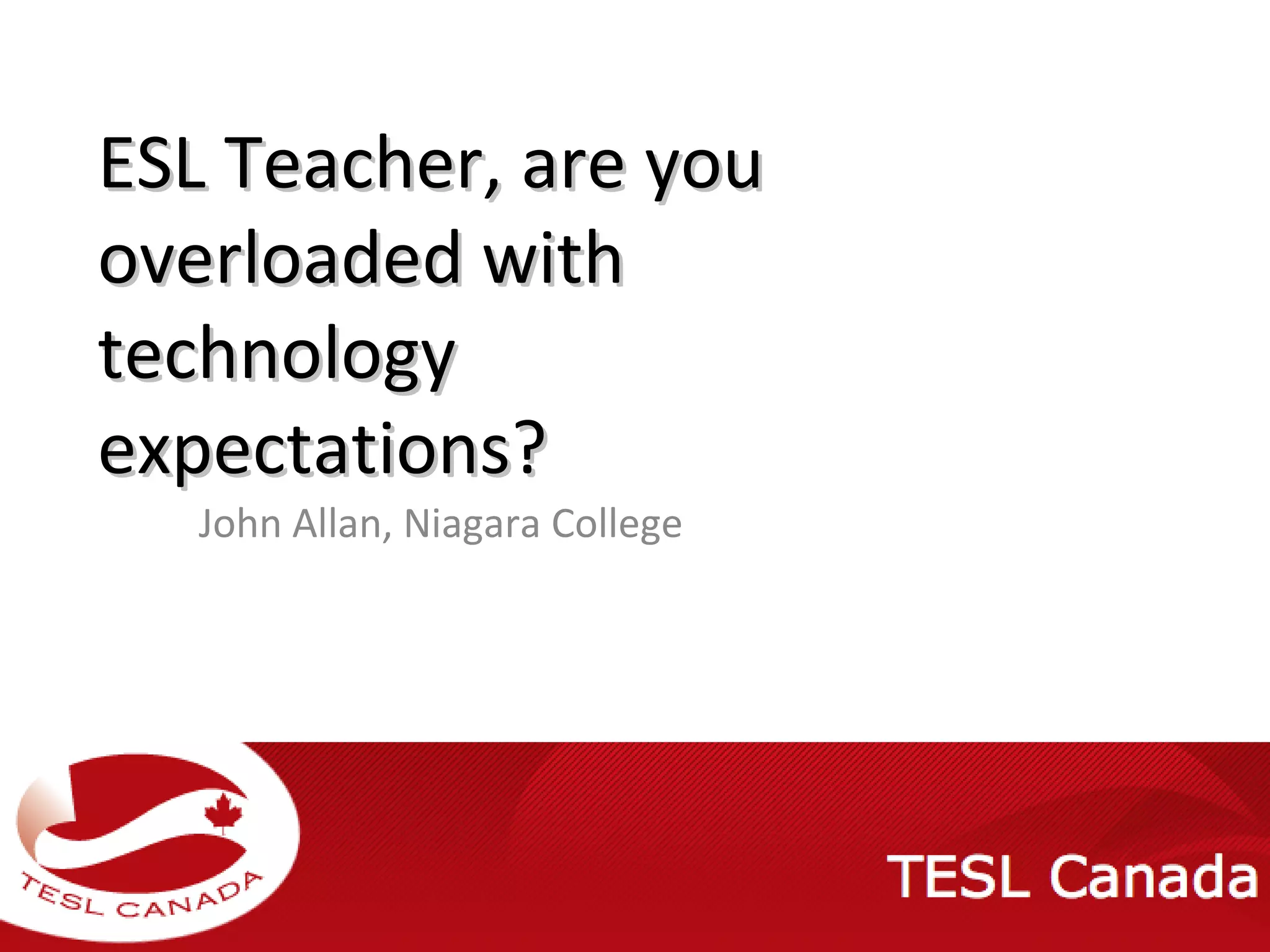 ESL Teacher, are you overloaded with technology expectations?

John Allan, Niagara College

TESL CANADA

TESL Canada